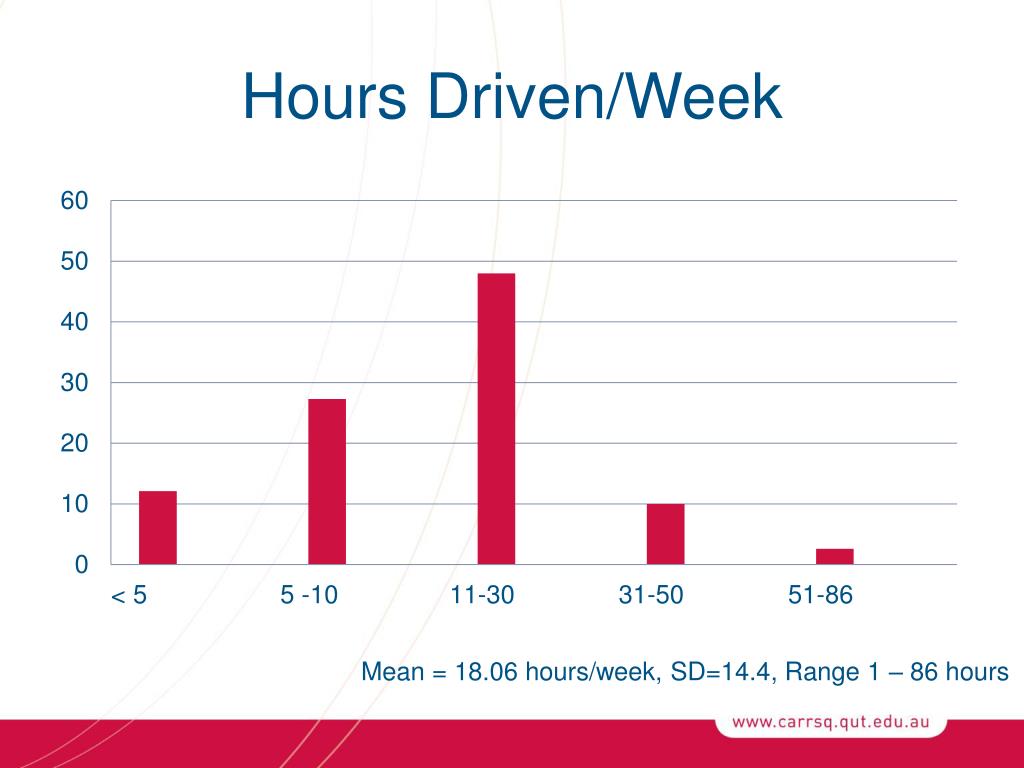 Hours Driven/Week

60
50
40
30
20
10
0

< 5
5 -10
11-30
31-50
51-86

Mean = 18.06 hours/week, SD=14.4, Range 1 – 86 hours

www.carrsq.qut.edu.au